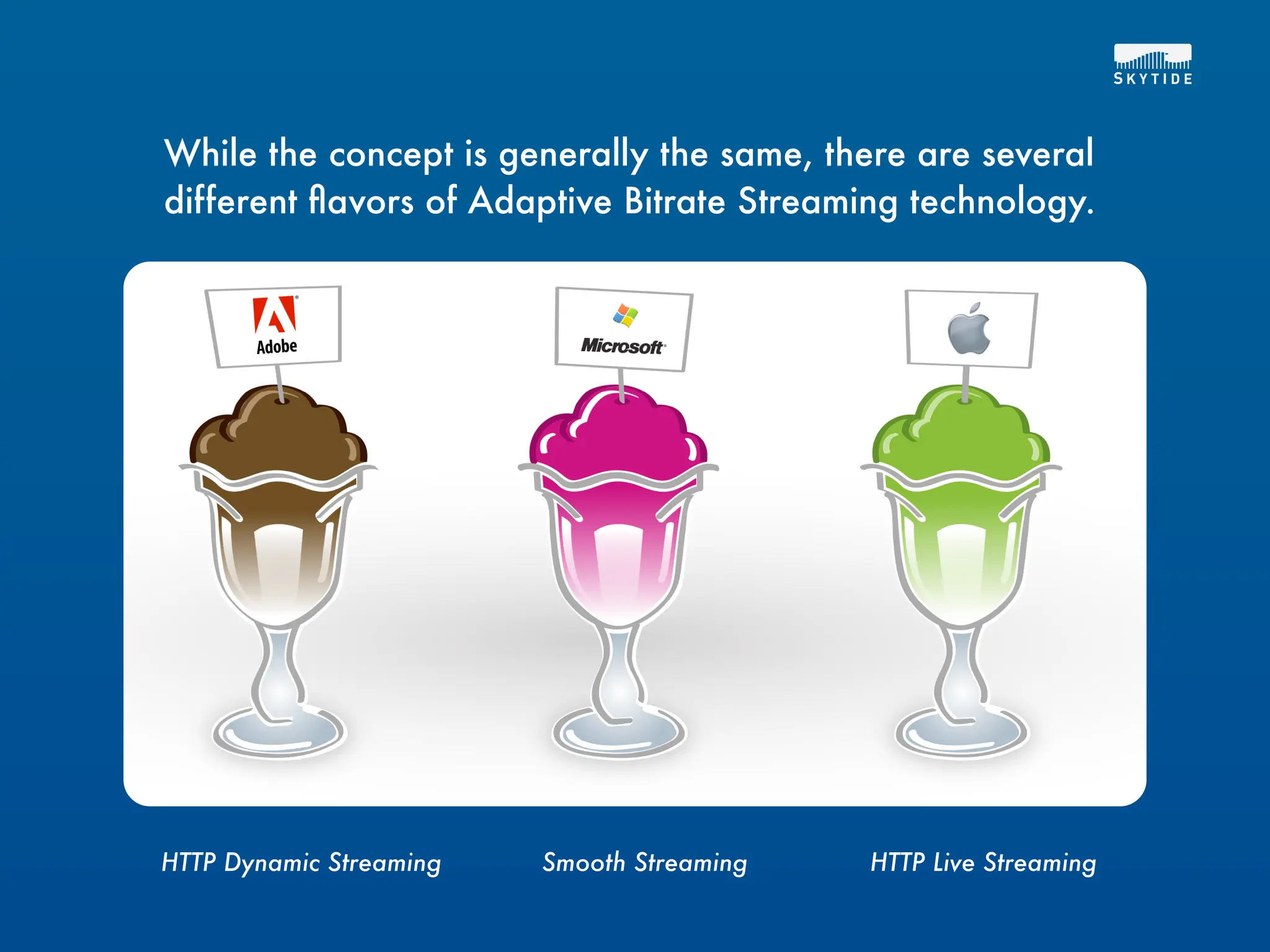 SKYTIDE

While the concept is generally the same, there are several different flavors of Adaptive Bitrate Streaming technology.

Adobe

Microsoft

HTTP Dynamic Streaming

Smooth Streaming

HTTP Live Streaming